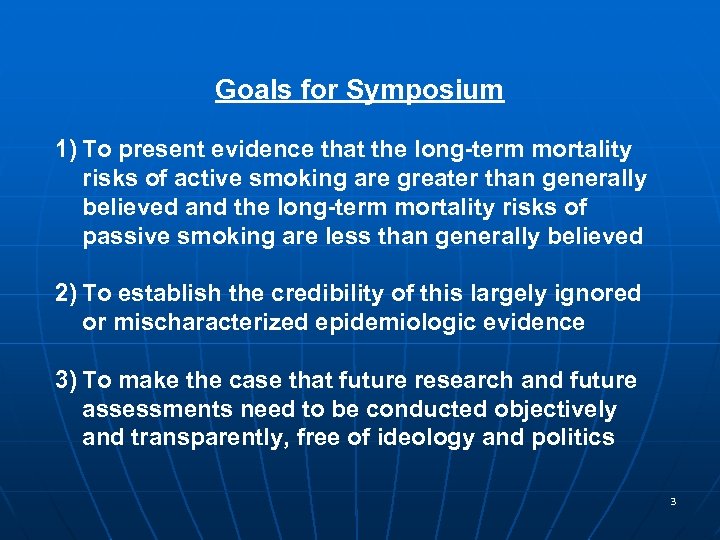 Goals for Symposium

1) To present evidence that the long-term mortality risks of active smoking are greater than generally believed and the long-term mortality risks of passive smoking are less than generally believed

2) To establish the credibility of this largely ignored or mischaracterized epidemiologic evidence

3) To make the case that future research and future assessments need to be conducted objectively and transparently, free of ideology and politics

3